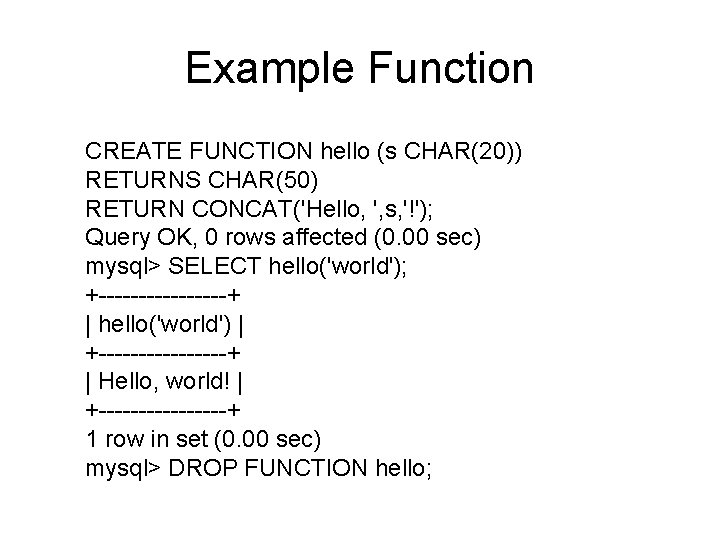 Example Function

CREATE FUNCTION hello (s CHAR(20))
RETURNS CHAR(50)
RETURN CONCAT('Hello, ',s,'!');
Query OK, 0 rows affected (0.00 sec)
mysql> SELECT hello('world');
+----------------+
| hello('world') |
+----------------+
| Hello, world! |
+----------------+
1 row in set (0.00 sec)
mysql> DROP FUNCTION hello;